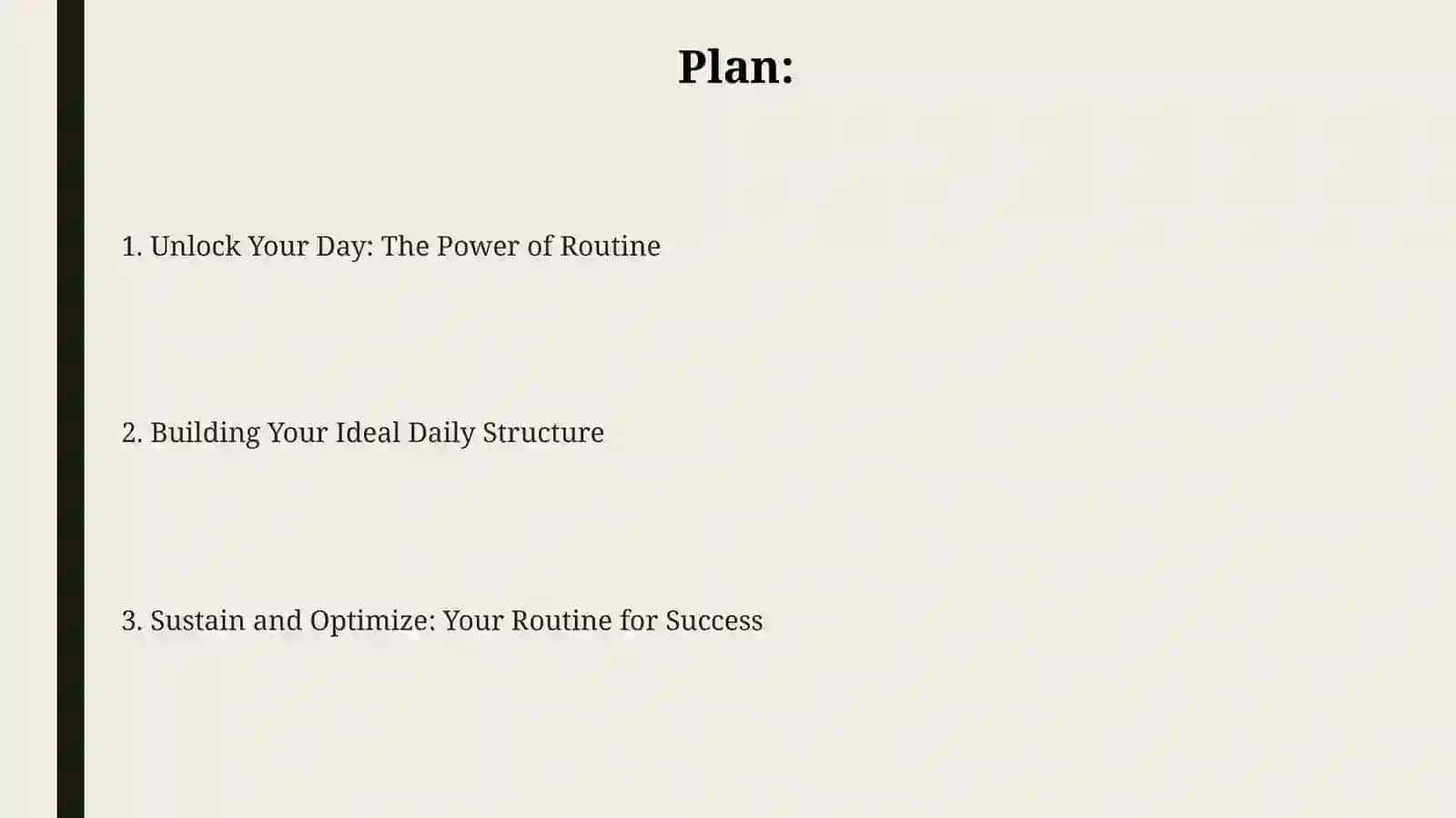 Plan:

1. Unlock Your Day: The Power of Routine

2. Building Your Ideal Daily Structure

3. Sustain and Optimize: Your Routine for Success